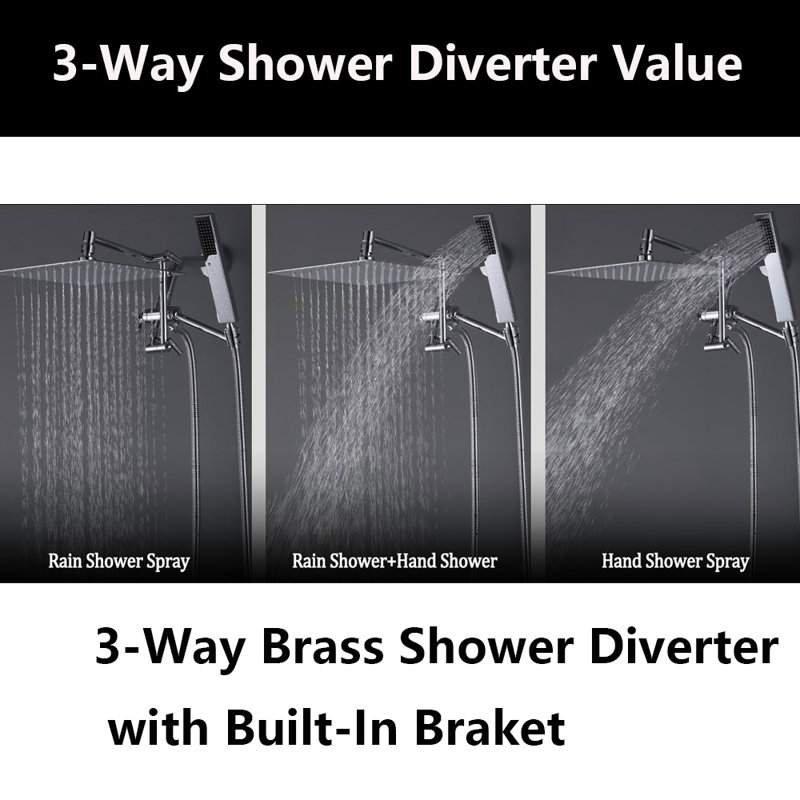 3-Way Shower Diverter Value

Rain Shower Spray

Rain Shower+Hand Shower

Hand Shower Spray

3-Way Brass Shower Diverter with Built-In Braket